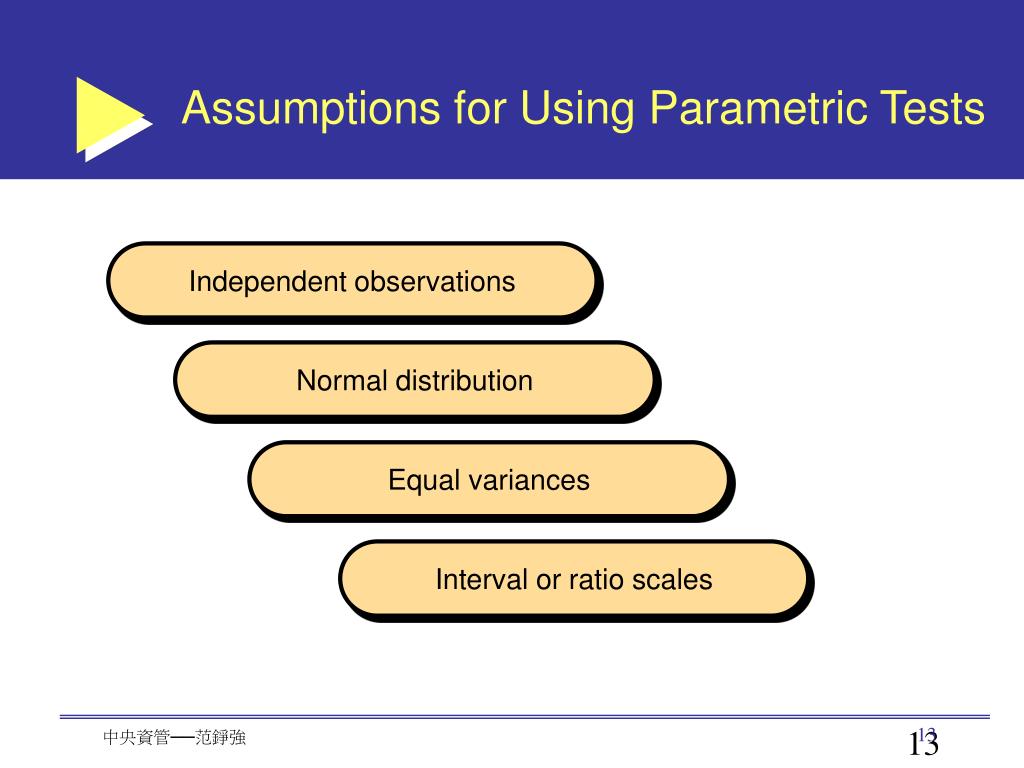 Assumptions for Using Parametric Tests

Independent observations

Normal distribution

Equal variances

Interval or ratio scales

中央資管──范錚強

13

13